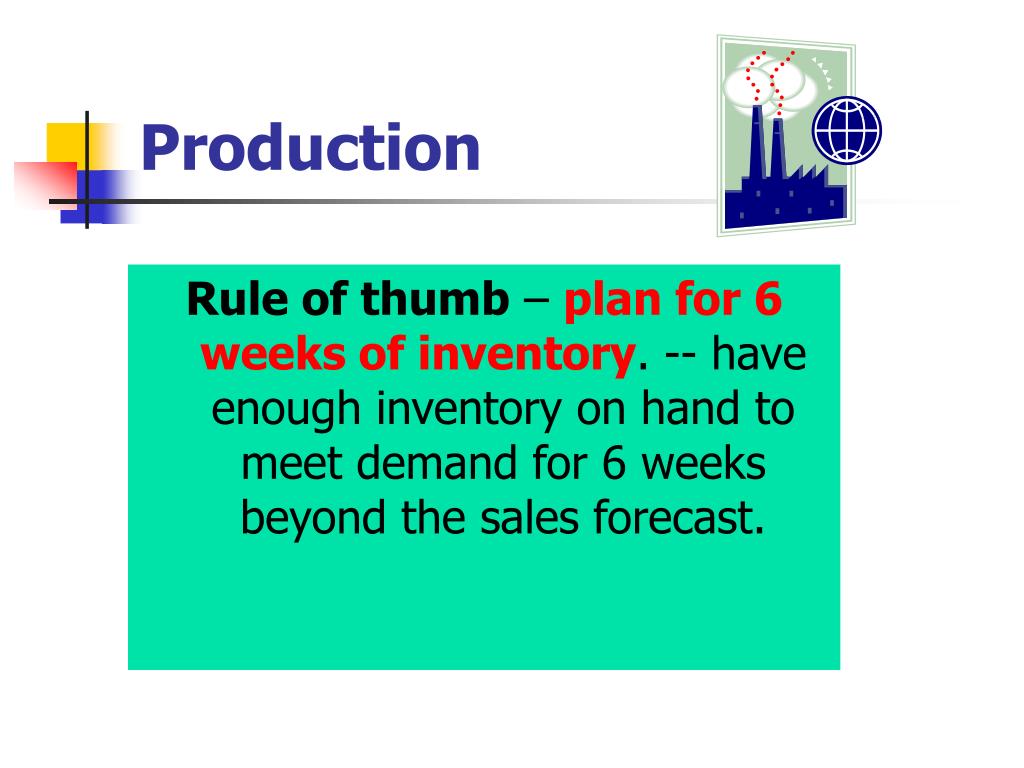 Production

Rule of thumb – plan for 6 weeks of inventory. -- have enough inventory on hand to meet demand for 6 weeks beyond the sales forecast.